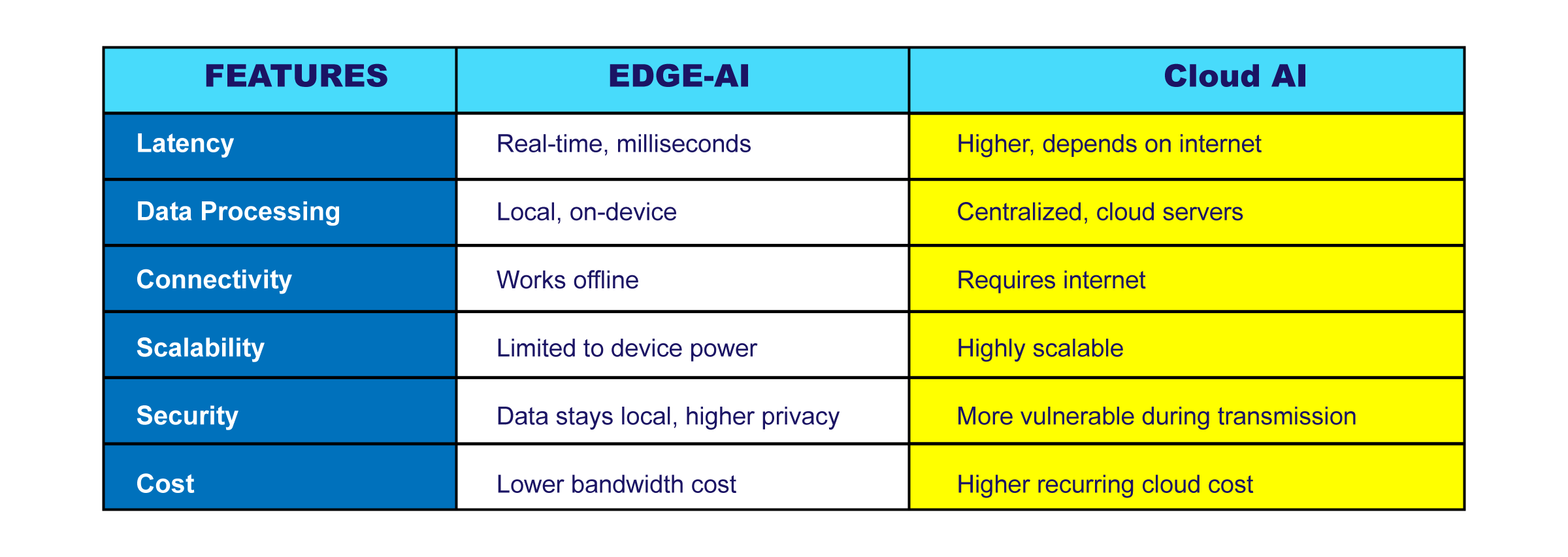 | FEATURES | EDGE-AI | Cloud AI |
|---|---|---|
| Latency | Real-time, milliseconds | Higher, depends on internet |
| Data Processing | Local, on-device | Centralized, cloud servers |
| Connectivity | Works offline | Requires internet |
| Scalability | Limited to device power | Highly scalable |
| Security | Data stays local, higher privacy | More vulnerable during transmission |
| Cost | Lower bandwidth cost | Higher recurring cloud cost |